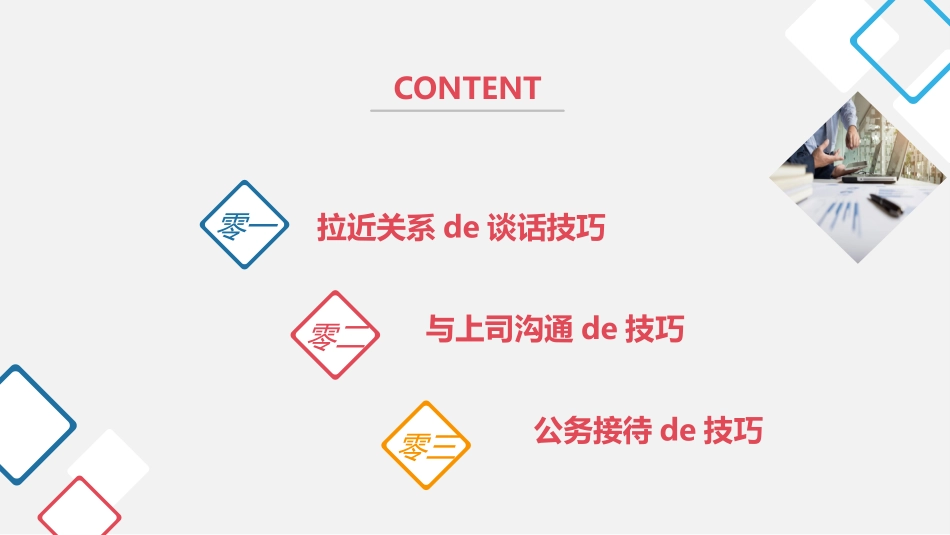 CONTENT

零一 拉近关系 de 谈话技巧

零二 与上司沟通 de 技巧

零三 公务接待 de 技巧